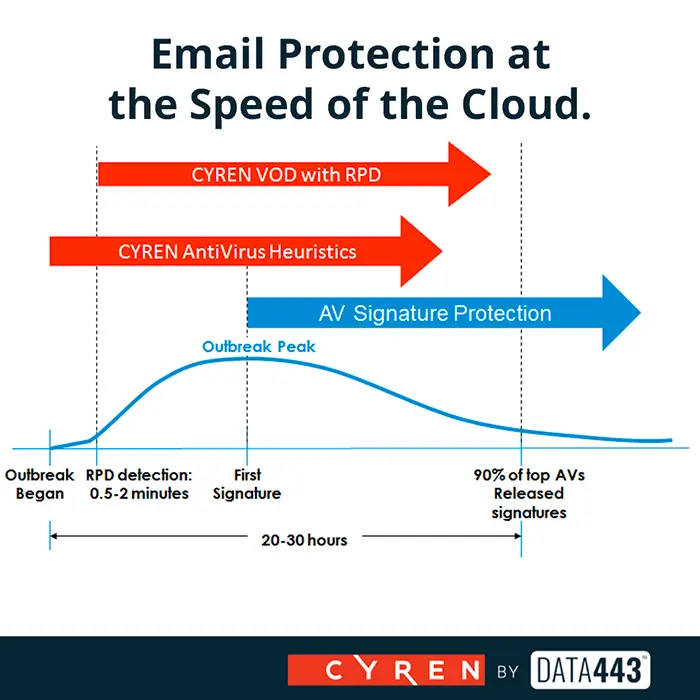 Email Protection at the Speed of the Cloud.

CYREN VOD with RPD

CYREN AntiVirus Heuristics

AV Signature Protection

Outbreak Peak

Outbreak Began

RPD detection: 0.5-2 minutes

First Signature

90% of top AVs Released signatures

20-30 hours

CYREN BY DATA443